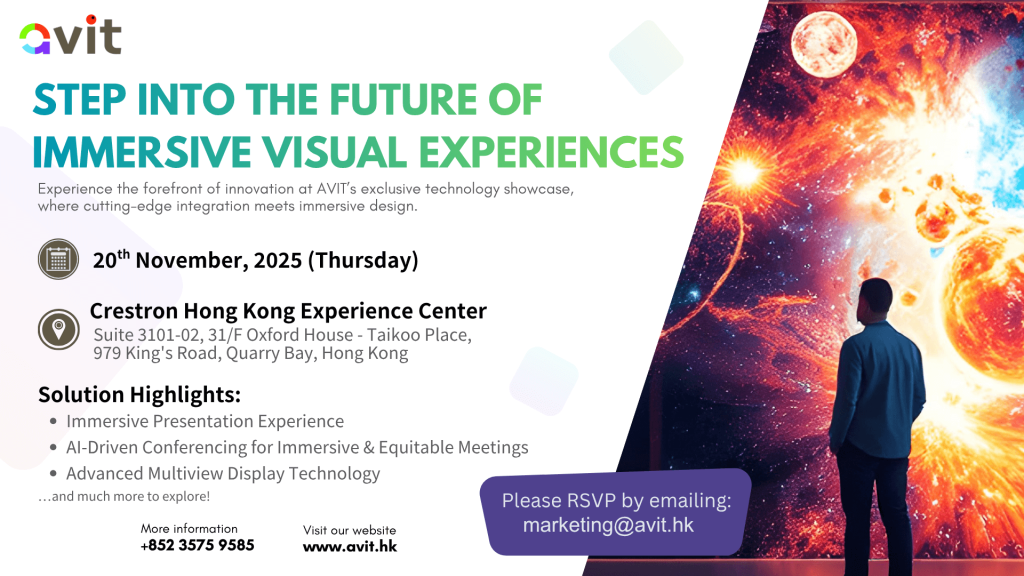 avit

STEP INTO THE FUTURE OF IMMERSIVE VISUAL EXPERIENCES

Experience the forefront of innovation at AVIT's exclusive technology showcase, where cutting-edge integration meets immersive design.

20$^{th}$ November, 2025 (Thursday)

Crestron Hong Kong Experience Center
Suite 3101-02, 31/F Oxford House - Taikoo Place, 979 King's Road, Quarry Bay, Hong Kong

Solution Highlights:
• Immersive Presentation Experience
• AI-Driven Conferencing for Immersive & Equitable Meetings
• Advanced Multiview Display Technology
...and much more to explore!

More information
+852 3575 9585

Visit our website
www.avit.hk

Please RSVP by emailing:
marketing@avit.hk